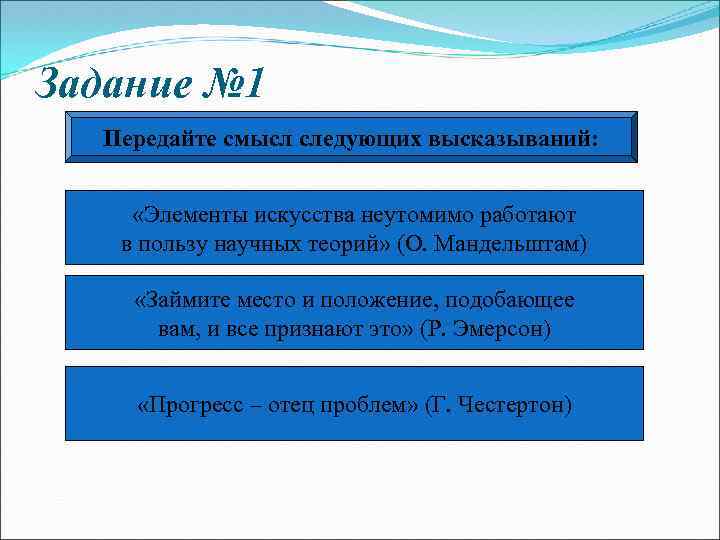 Задание №1

Передайте смысл следующих высказываний:

«Элементы искусства неутомимо работают в пользу научных теорий» (О. Мандельштам)

«Займите место и положение, подобающее вам, и все признают это» (Р. Эмерсон)

«Прогресс – отец проблем» (Г. Честертон)